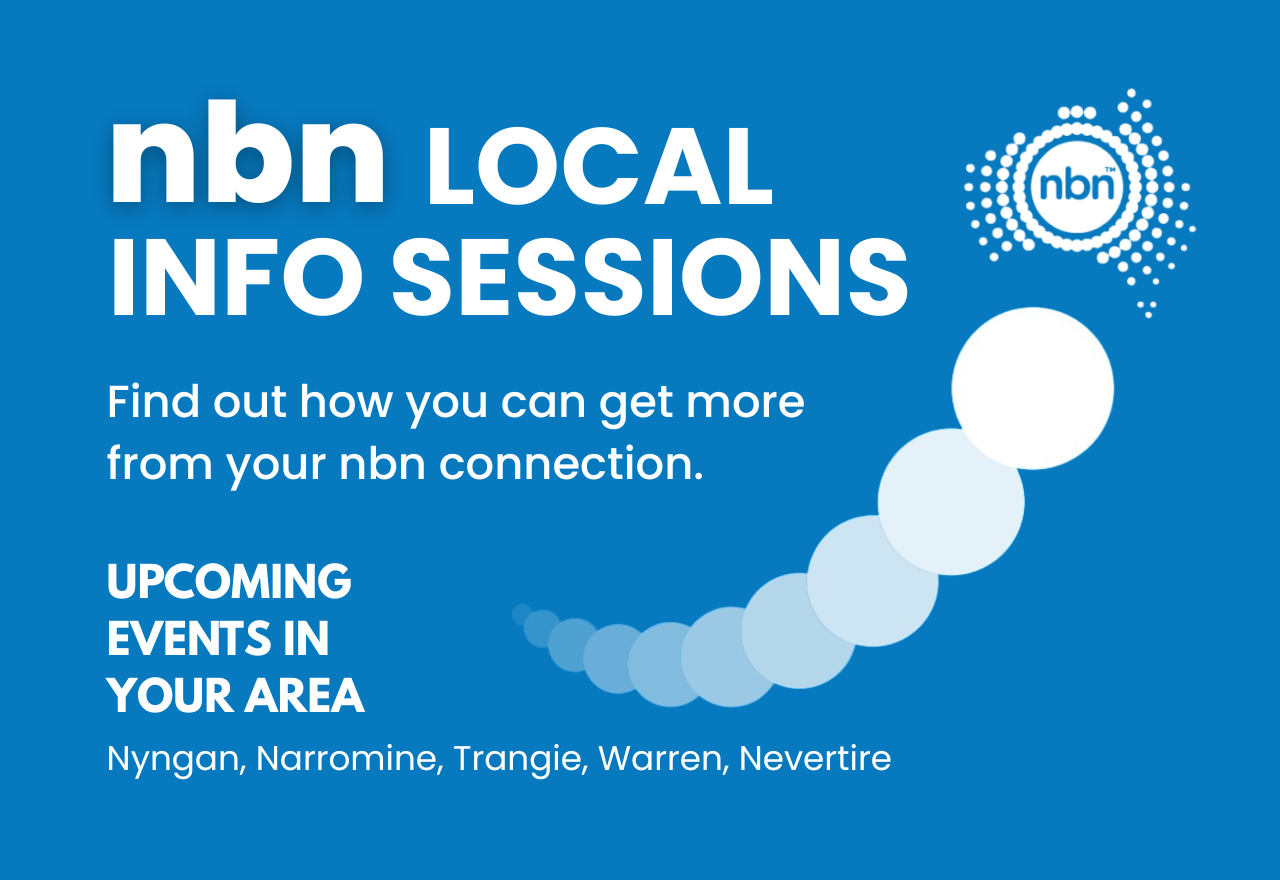 nbn LOCAL INFO SESSIONS

nbn™

Find out how you can get more from your nbn connection.

UPCOMING EVENTS IN YOUR AREA

Nyngan, Narromine, Trangie, Warren, Nevertire